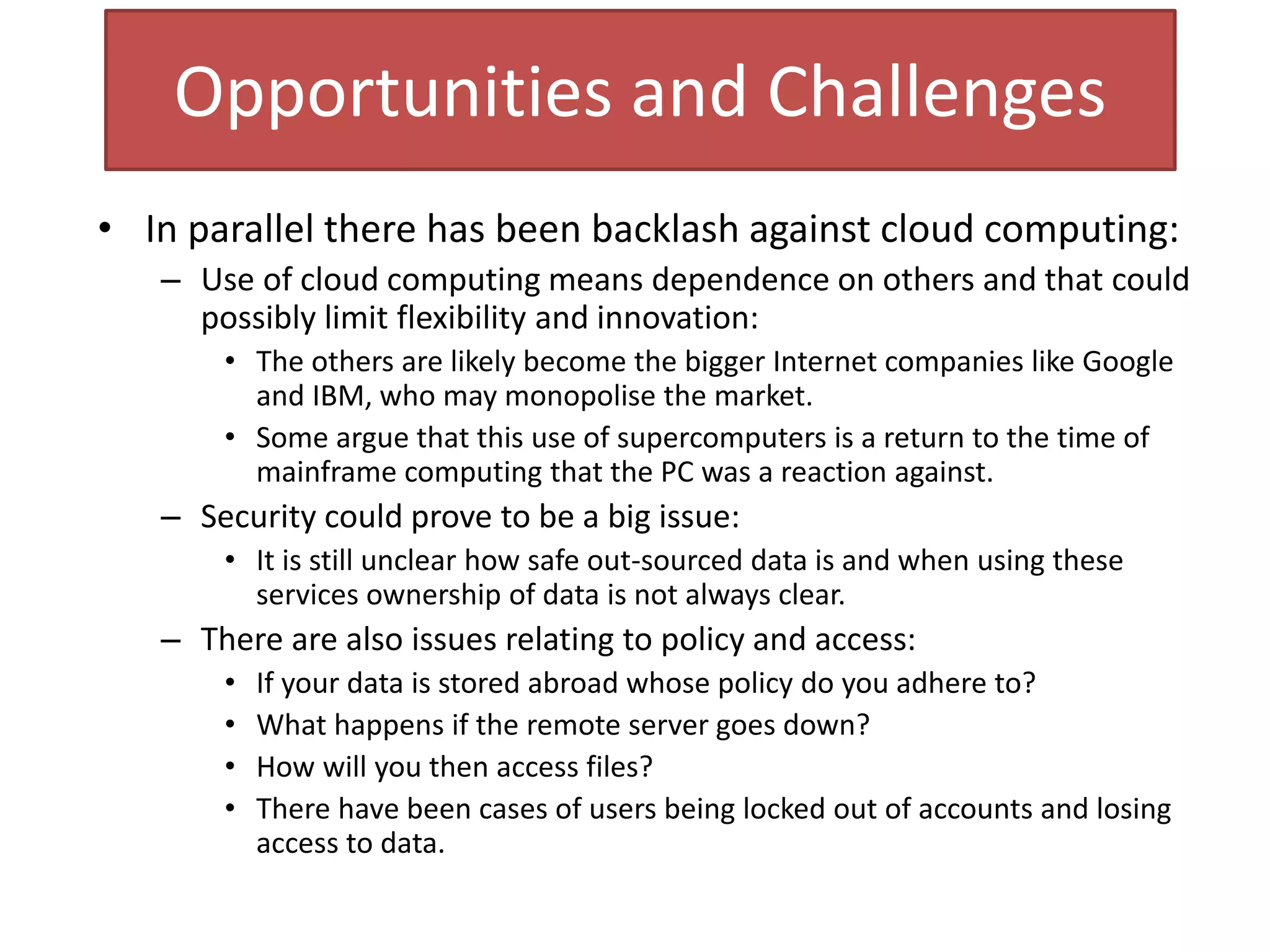 Opportunities and Challenges

• In parallel there has been backlash against cloud computing:

– Use of cloud computing means dependence on others and that could possibly limit flexibility and innovation:

• The others are likely become the bigger Internet companies like Google and IBM, who may monopolise the market.

• Some argue that this use of supercomputers is a return to the time of mainframe computing that the PC was a reaction against.

– Security could prove to be a big issue:

• It is still unclear how safe out-sourced data is and when using these services ownership of data is not always clear.

– There are also issues relating to policy and access:

• If your data is stored abroad whose policy do you adhere to?

• What happens if the remote server goes down?

• How will you then access files?

• There have been cases of users being locked out of accounts and losing access to data.